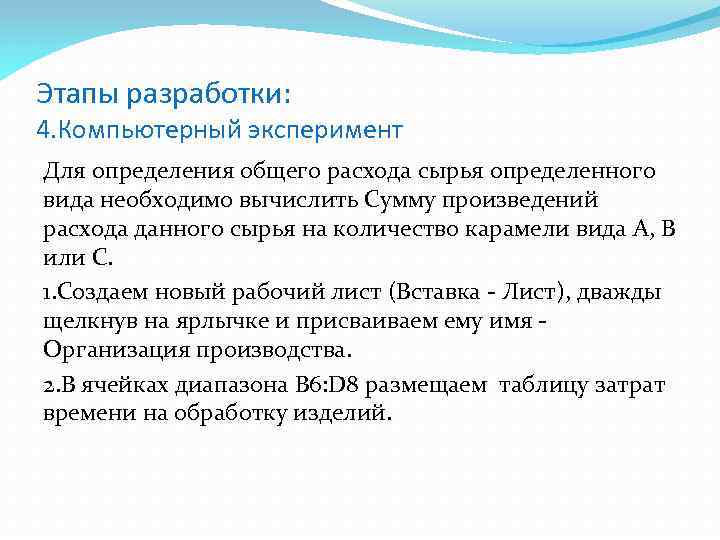 Этапы разработки:
4.Компьютерный эксперимент

Для определения общего расхода сырья определенного вида необходимо вычислить Сумму произведений расхода данного сырья на количество карамели вида А, В или С.

1.Создаем новый рабочий лист (Вставка - Лист), дважды щелкнув на ярлычке и присваиваем ему имя - Организация производства.

2.В ячейках диапазона B6:D8 размещаем таблицу затрат времени на обработку изделий.